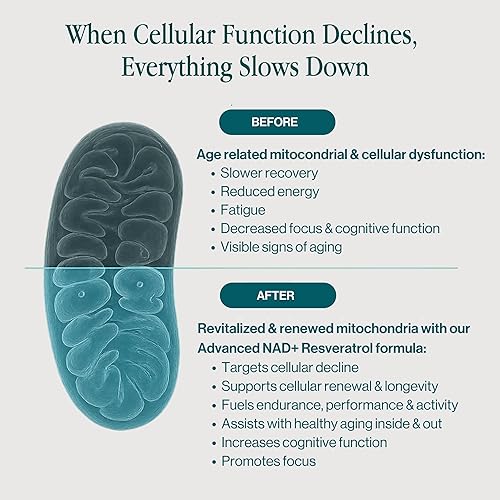 When Cellular Function Declines, Everything Slows Down

BEFORE

Age related mitocondrial & cellular dysfunction:
• Slower recovery
• Reduced energy
• Fatigue
• Decreased focus & cognitive function
• Visible signs of aging

AFTER

Revitalized & renewed mitochondria with our Advanced NAD+ Resveratrol formula:
• Targets cellular decline
• Supports cellular renewal & longevity
• Fuels endurance, performance & activity
• Assists with healthy aging inside & out
• Increases cognitive function
• Promotes focus